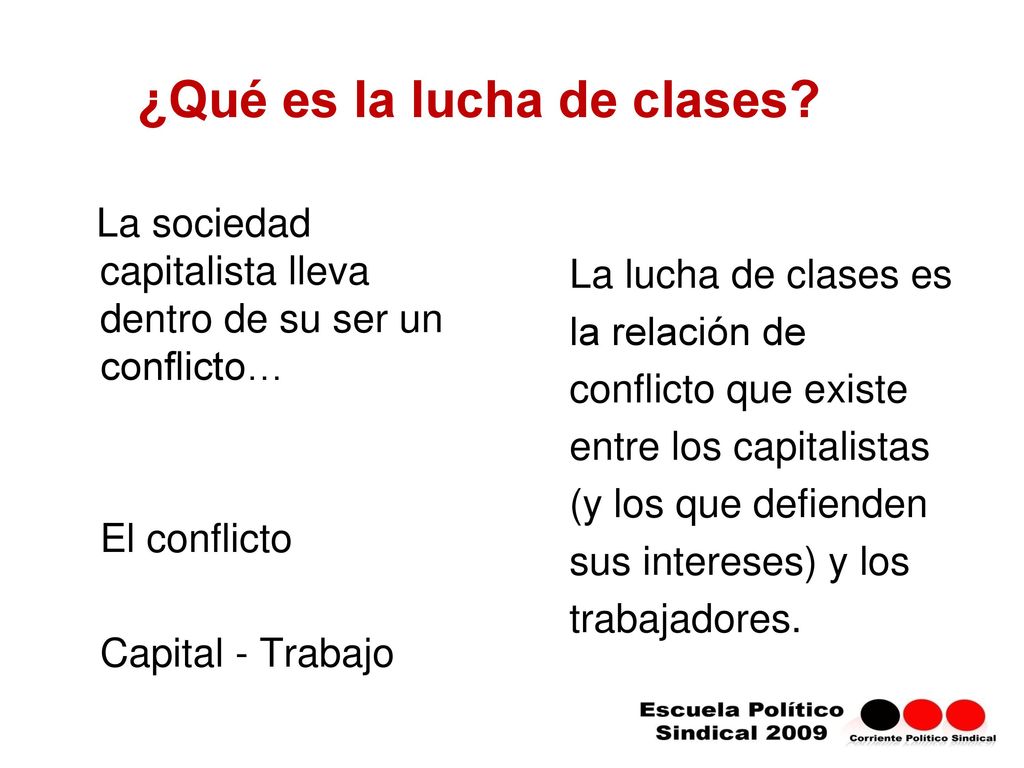 ¿Qué es la lucha de clases?

La sociedad capitalista lleva dentro de su ser un conflicto…

El conflicto

Capital - Trabajo

La lucha de clases es la relación de conflicto que existe entre los capitalistas (y los que defienden sus intereses) y los trabajadores.

Escuela Político Sindical 2009

Corriente Político Sindical